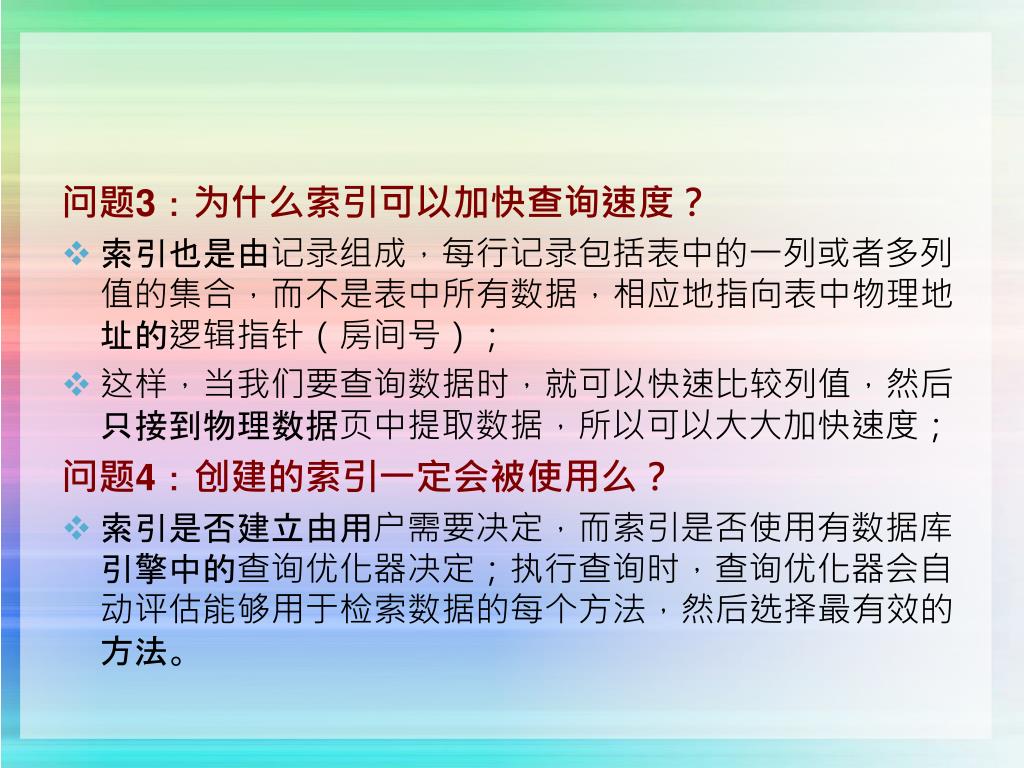 问题3：为什么索引可以加快查询速度？

❖ 索引也是由记录组成，每行记录包括表中的一列或者多列值的集合，而不是表中所有数据，相应地指向表中物理地址的逻辑指针（房间号）；

❖ 这样，当我们要查询数据时，就可以快速比较列值，然后只接到物理数据页中提取数据，所以可以大大加快速度；

问题4：创建的索引一定会被使用么？

❖ 索引是否建立由用户需要决定，而索引是否使用有数据库引擎中的查询优化器决定；执行查询时，查询优化器会自动评估能够用于检索数据的每个方法，然后选择最有效的方法。